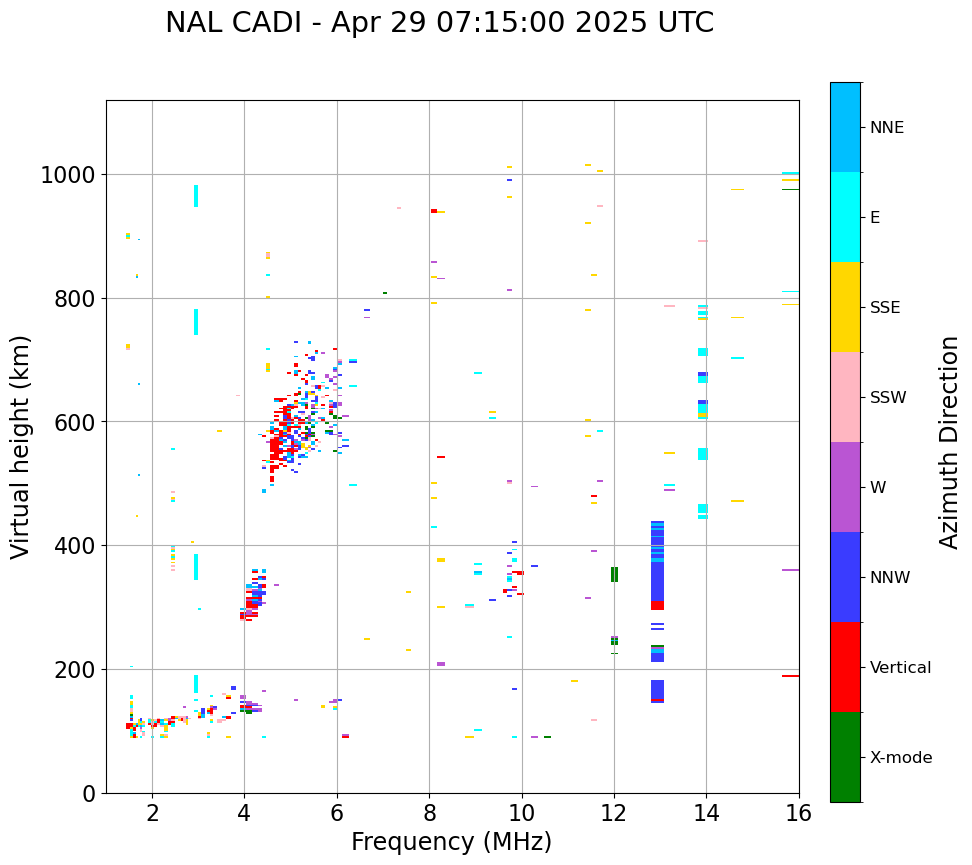 NAL CADI - Apr 29 07:15:00 2025 UTC

Virtual height (km)

1000
800
600
400
200
0

2
4
6
8
10
12
14
16

Frequency (MHz)

NNE
E
SSE
SSW
W
NNW
Vertical
X-mode

Azimuth Direction